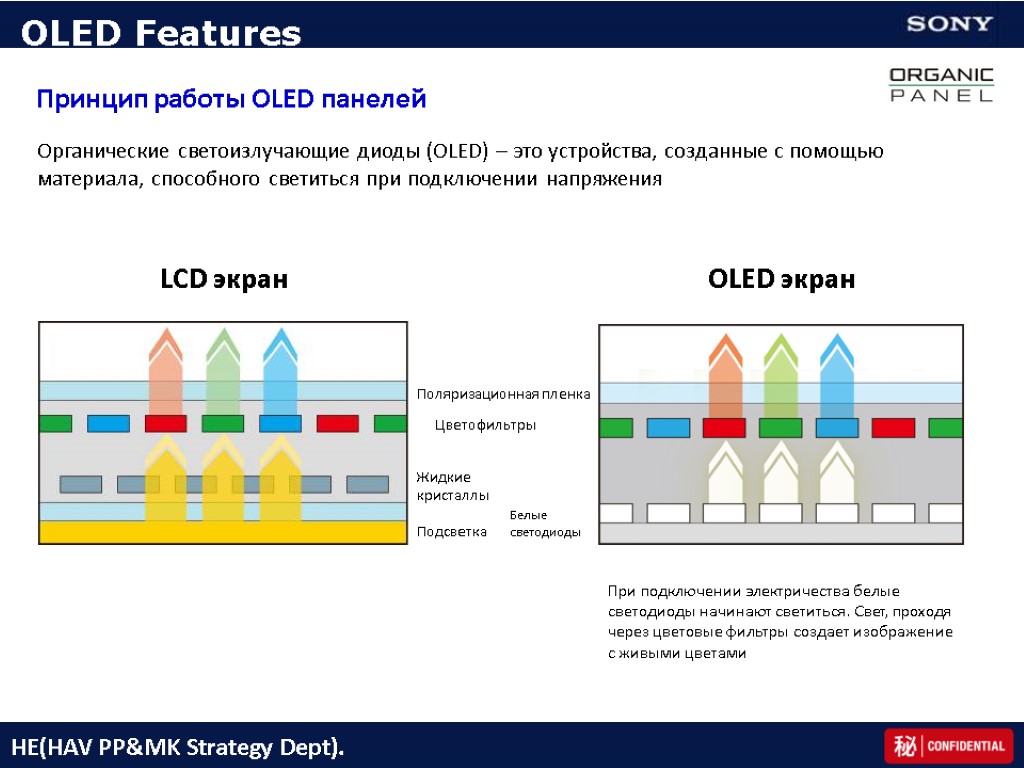 OLED Features

SONY

ORGANIC PANEL

Принцип работы OLED панелей

Органические светоизлучающие диоды (OLED) – это устройства, созданные с помощью материала, способного светиться при подключении напряжения

LCD экран

OLED экран

Поляризационная пленка

Цветофильтры

Жидкие кристаллы

Подсветка

Белые светодиоды

При подключении электричества белые светодиоды начинают светиться. Свет, проходя через цветовые фильтры создает изображение с живыми цветами

HE(HAV PP&MK Strategy Dept).

秘 CONFIDENTIAL